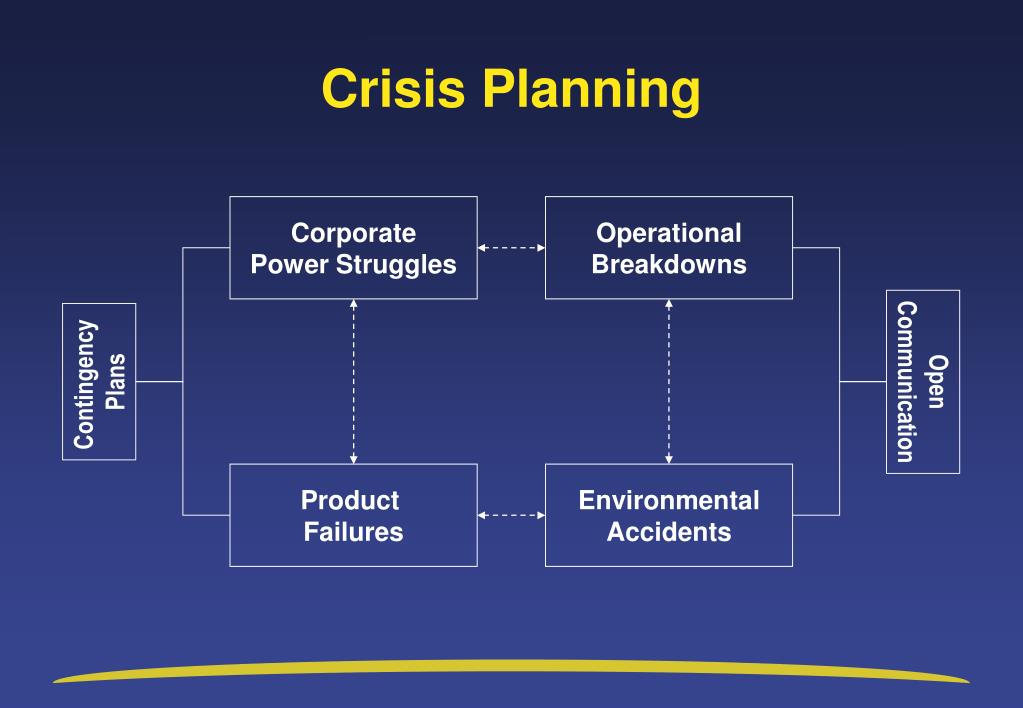 Crisis Planning

Contingency Plans

Corporate Power Struggles

Operational Breakdowns

Product Failures

Environmental Accidents

Open Communication